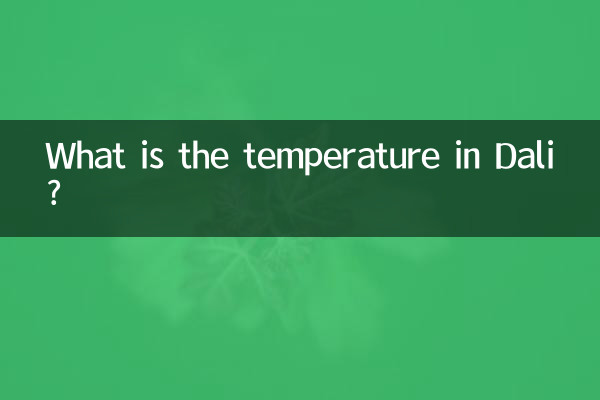 What is the temperature in Dali
?